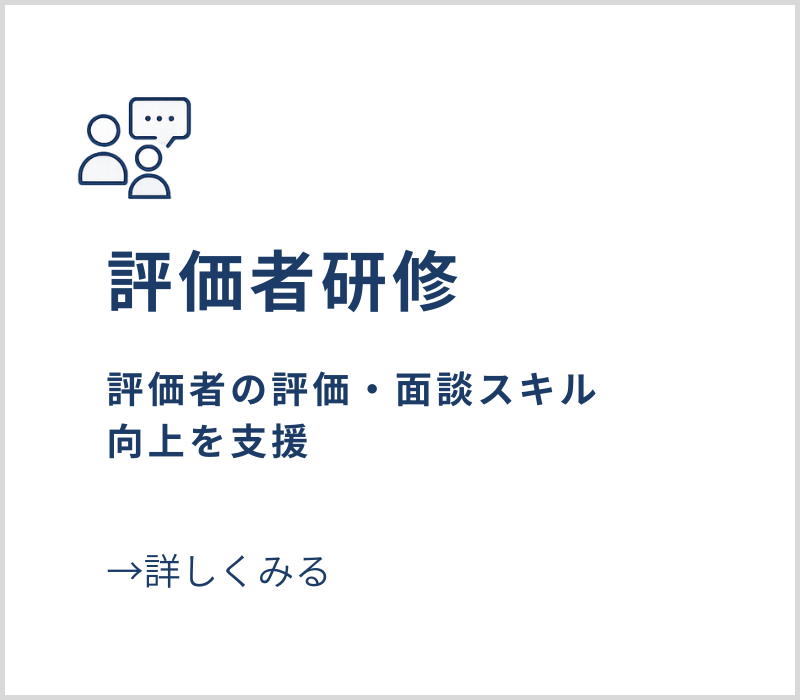 評価者研修

評価者の評価・面談スキル向上を支援

→詳しくみる